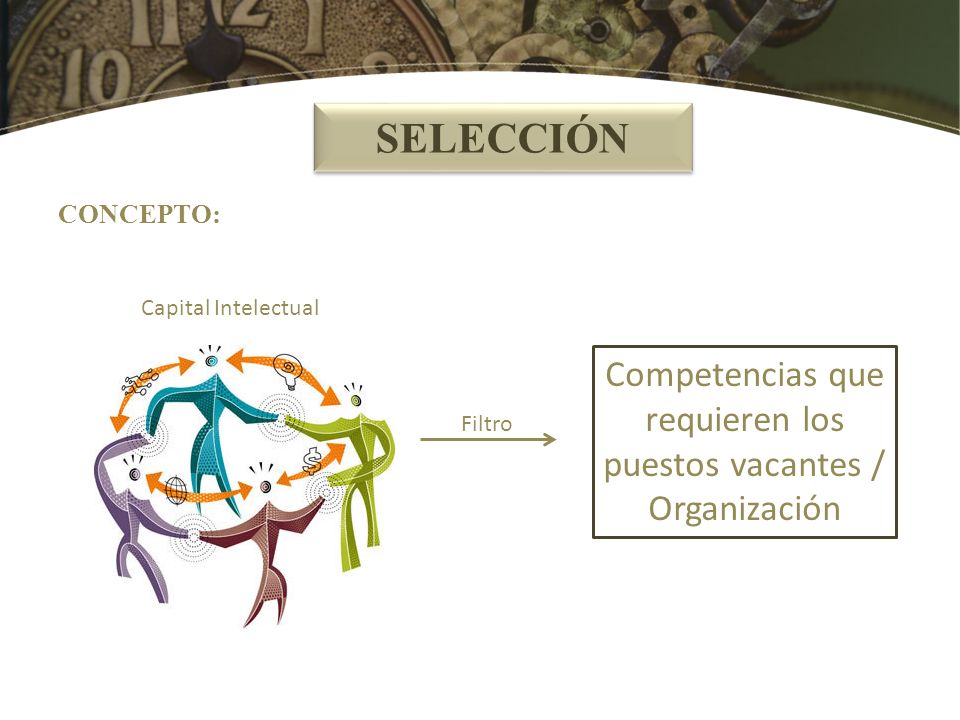 SELECCIÓN

CONCEPTO:

Capital Intelectual

Filtro

Competencias que requieren los puestos vacantes / Organización